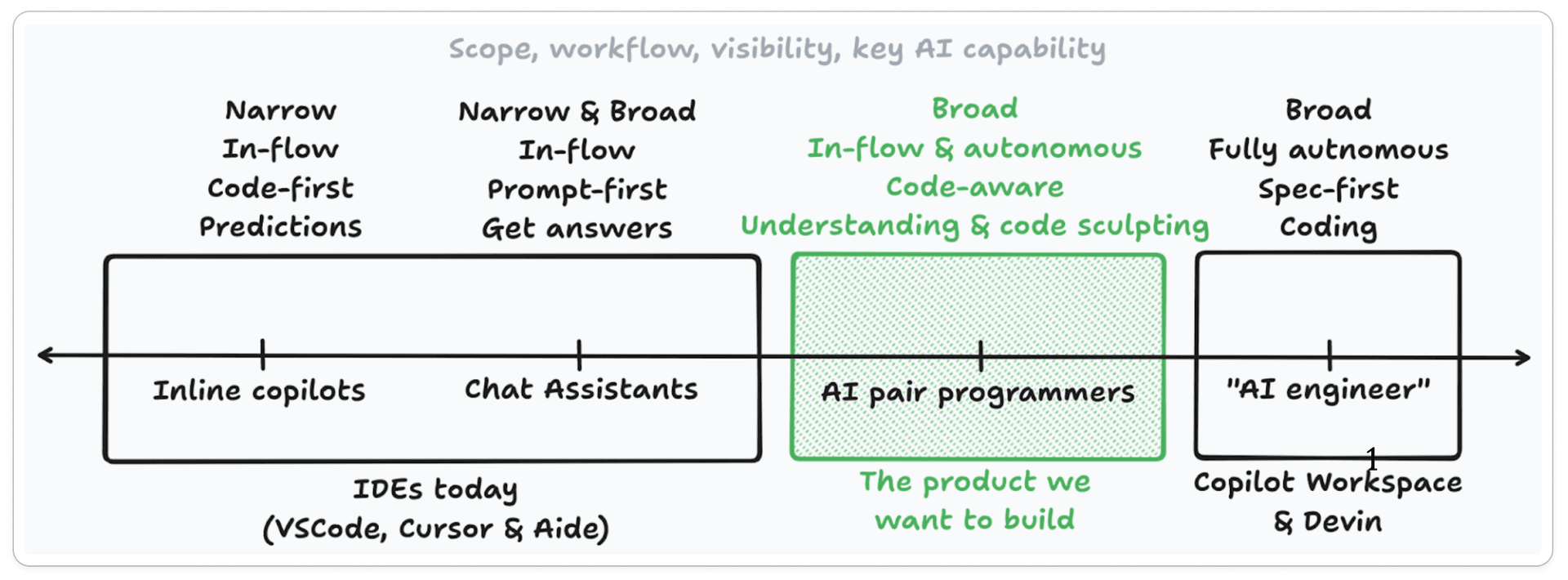 Scope, workflow, visibility, key AI capability

Narrow
In-flow
Code-first
Predictions

Narrow & Broad
In-flow
Prompt-first
Get answers

Broad
In-flow & autonomous
Code-aware
Understanding & code sculpting

Broad
Fully autnomous
Spec-first
Coding

Inline copilots

Chat Assistants

AI pair programmers

"AI engineer"

1

IDEs today
(VSCode, Cursor & Aide)

The product we
want to build

Copilot Workspace
& Devin